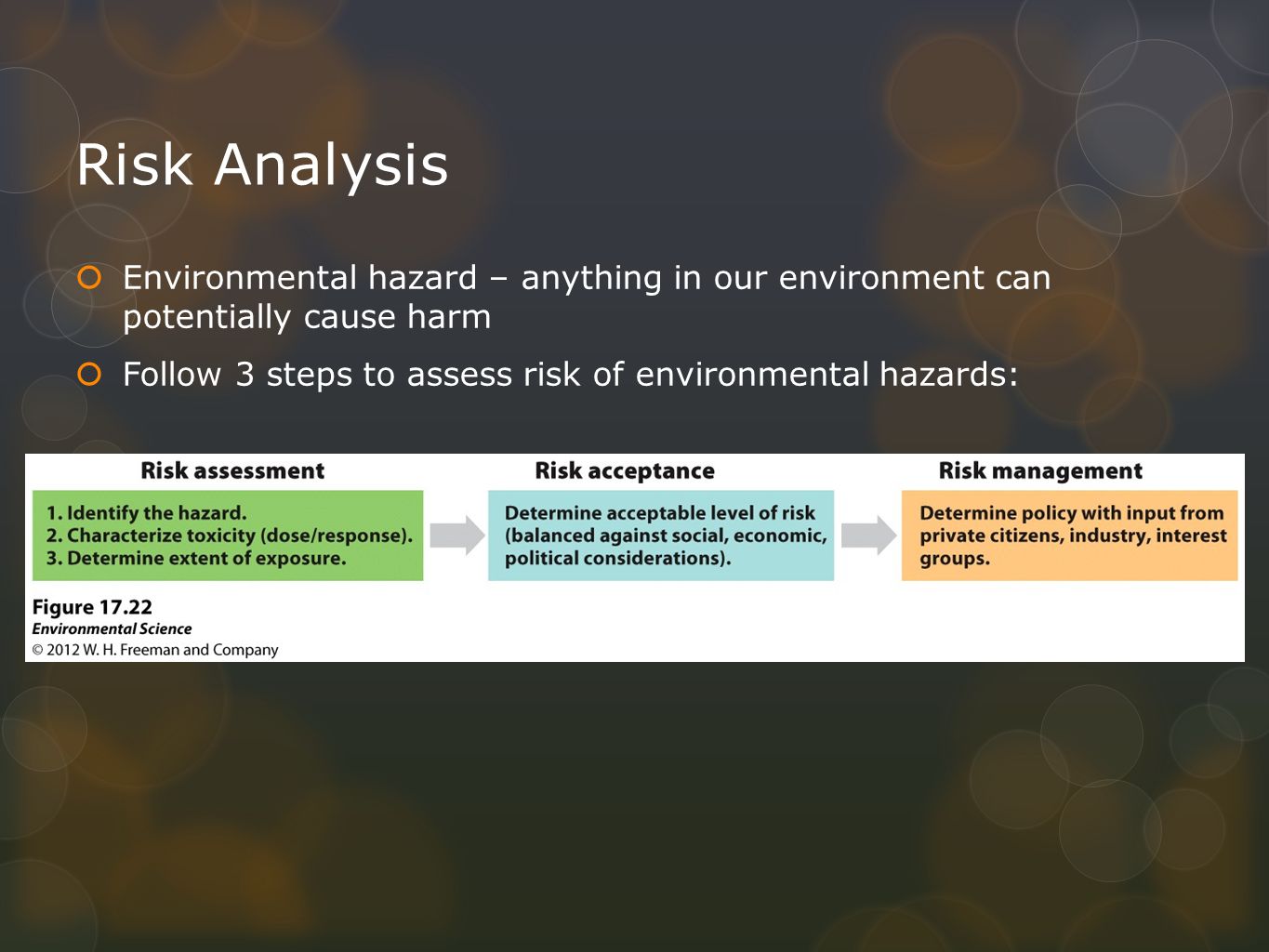 Risk Analysis

Environmental hazard – anything in our environment can potentially cause harm

Follow 3 steps to assess risk of environmental hazards:

Risk assessment

1. Identify the hazard.
2. Characterize toxicity (dose/response).
3. Determine extent of exposure.

Risk acceptance

Determine acceptable level of risk (balanced against social, economic, political considerations).

Risk management

Determine policy with input from private citizens, industry, interest groups.

Figure 17.22
Environmental Science
© 2012 W. H. Freeman and Company